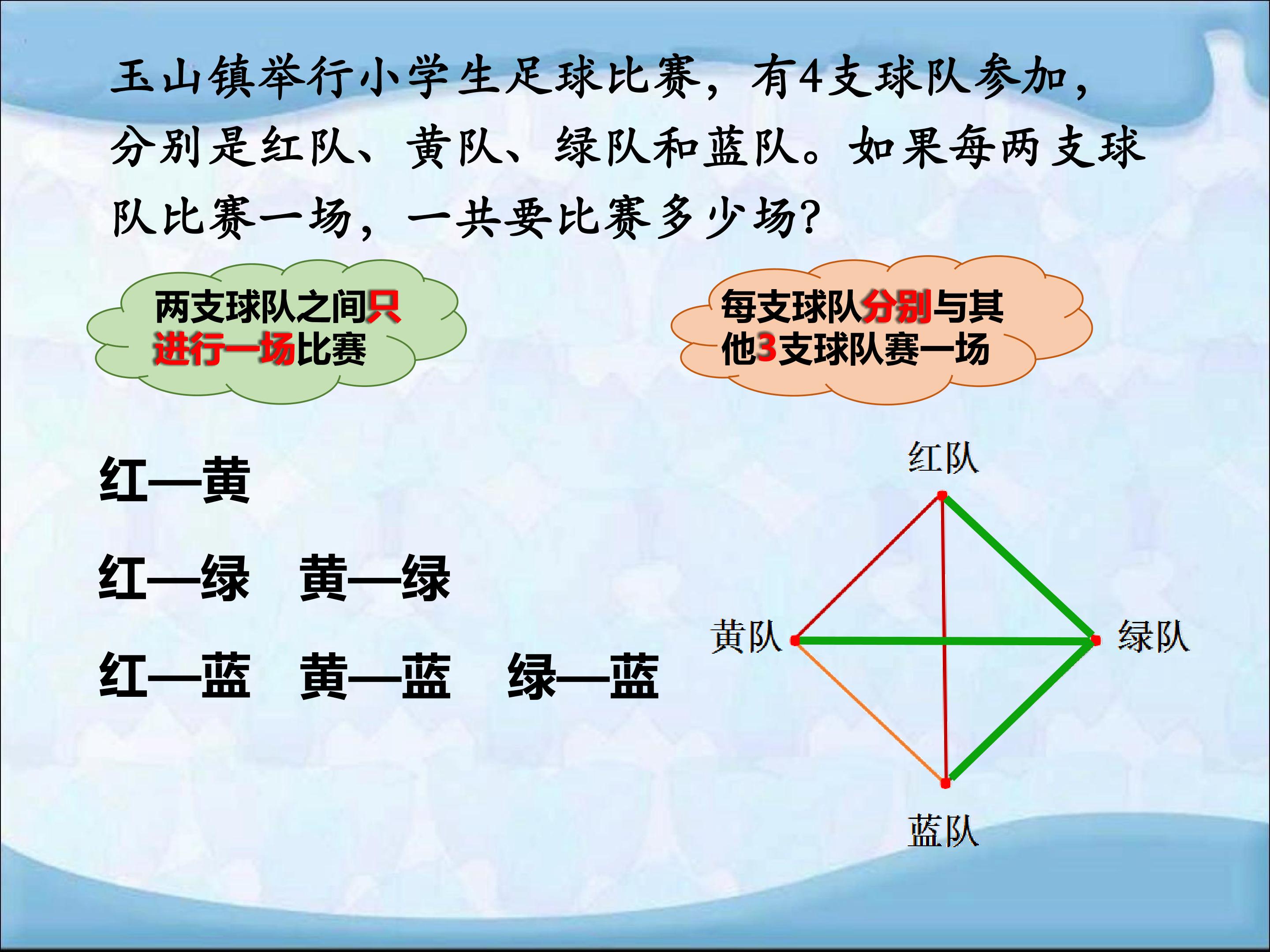 玉山镇举行小学生足球比赛，有4支球队参加，分别是红队、黄队、绿队和蓝队。如果每两支球队比赛一场，一共要比赛多少场?

两支球队之间只进行一场比赛

每支球队分别与其他3支球队赛一场

红—黄

红—绿　黄—绿

红—蓝　黄—蓝　绿—蓝

红队

黄队

绿队

蓝队